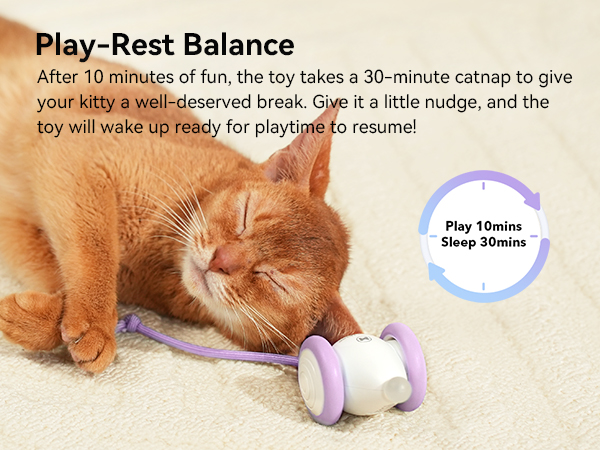 Play-Rest Balance

After 10 minutes of fun, the toy takes a 30-minute catnap to give your kitty a well-deserved break. Give it a little nudge, and the toy will wake up ready for playtime to resume!

Play 10mins
Sleep 30mins